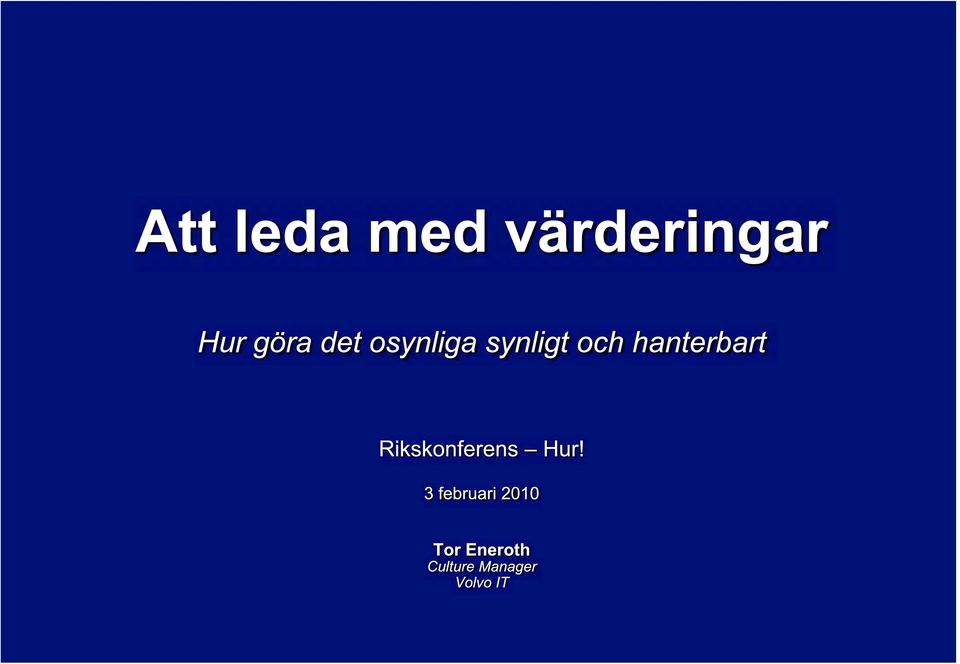 Att leda med värderingar

Hur göra det osynliga synligt och hanterbart

Rikskonferens – Hur!

3 februari 2010

Tor Eneroth
Culture Manager
Volvo IT